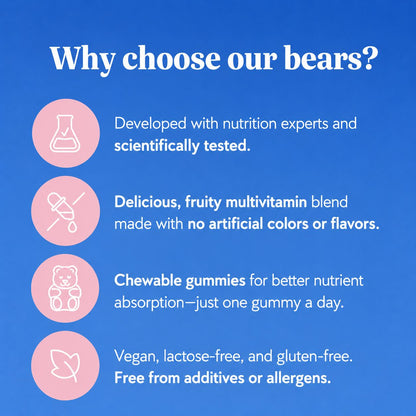 Why choose our bears?

Developed with nutrition experts and scientifically tested.

Delicious, fruity multivitamin blend made with no artificial colors or flavors.

Chewable gummies for better nutrient absorption—just one gummy a day.

Vegan, lactose-free, and gluten-free. Free from additives or allergens.